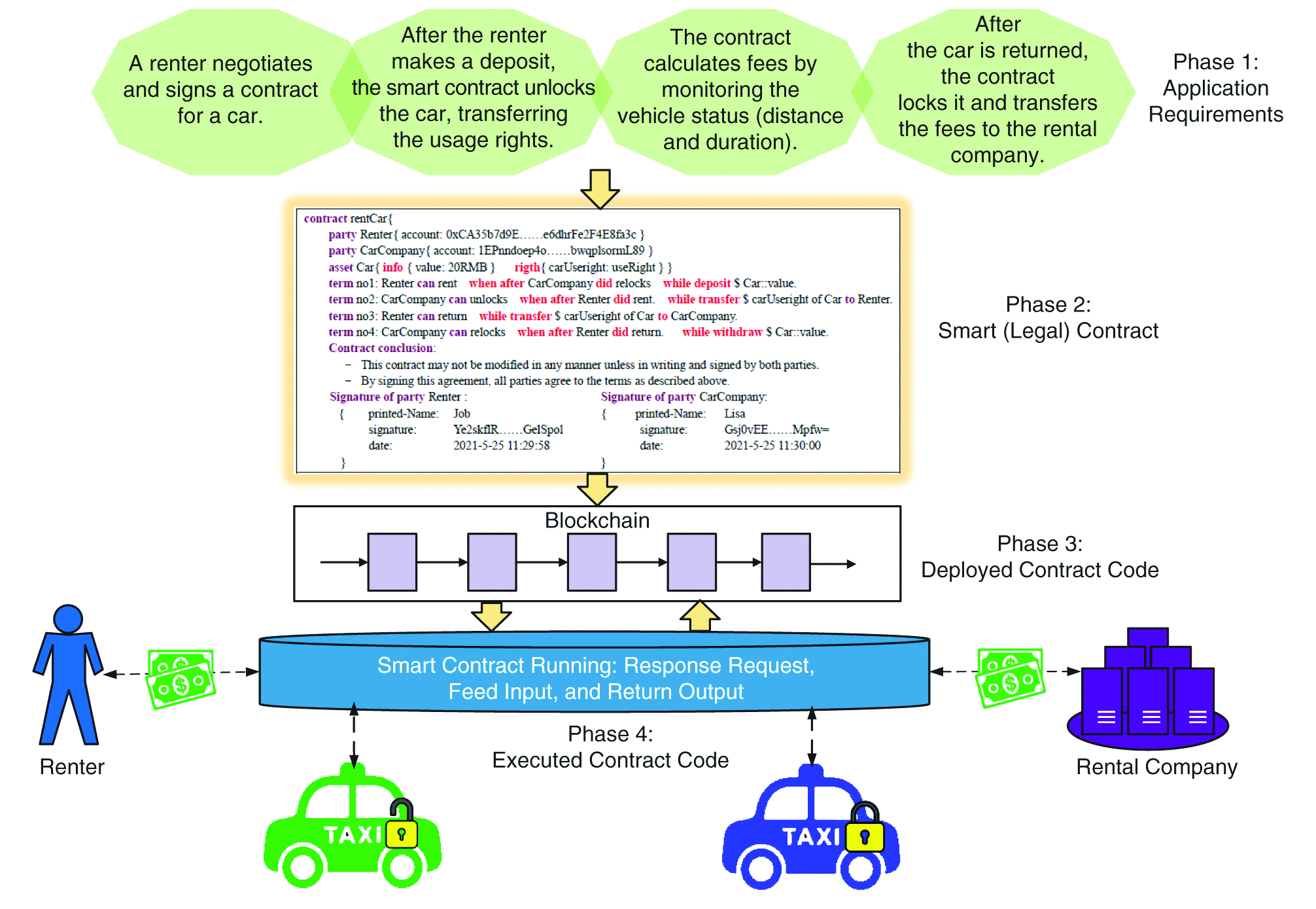 A renter negotiates and signs a contract for a car.

After the renter makes a deposit, the smart contract unlocks the car, transferring the usage rights.

The contract calculates fees by monitoring the vehicle status (distance and duration).

After the car is returned, the contract locks it and transfers the fees to the rental company.

Phase 1: Application Requirements

contract rentCar{
party Renter{ account: 0xCA35b7d9E……e6dhrFe2F4E8fa3c }
party CarCompany{ account: 1EPnndoep4o……bwqplsormL89 }
asset Car{ info { value: 20RMB } rigth{ carUseright: useRight } }
term no1: Renter can rent when after CarCompany did relocks while deposit $ Car::value.
term no2: CarCompany can unlocks when after Renter did rent. while transfer $ carUseright of Car to Renter.
term no3: Renter can return while transfer $ carUseright of Car to CarCompany.
term no4: CarCompany can relocks when after Renter did return. while withdraw $ Car::value.
Contract conclusion:
– This contract may not be modified in any manner unless in writing and signed by both parties.
– By signing this agreement, all parties agree to the terms as described above.
Signature of party Renter :
{ printed-Name: Job
signature: Ye2skflR……GelSpol
date: 2021-5-25 11:29:58
}
Signature of party CarCompany:
{ printed-Name: Lisa
signature: Gsj0vEE……Mpfw=
date: 2021-5-25 11:30:00
}

Phase 2: Smart (Legal) Contract

Blockchain

Phase 3: Deployed Contract Code

Smart Contract Running: Response Request, Feed Input, and Return Output

Phase 4: Executed Contract Code

Renter

Rental Company

TAXI

TAXI